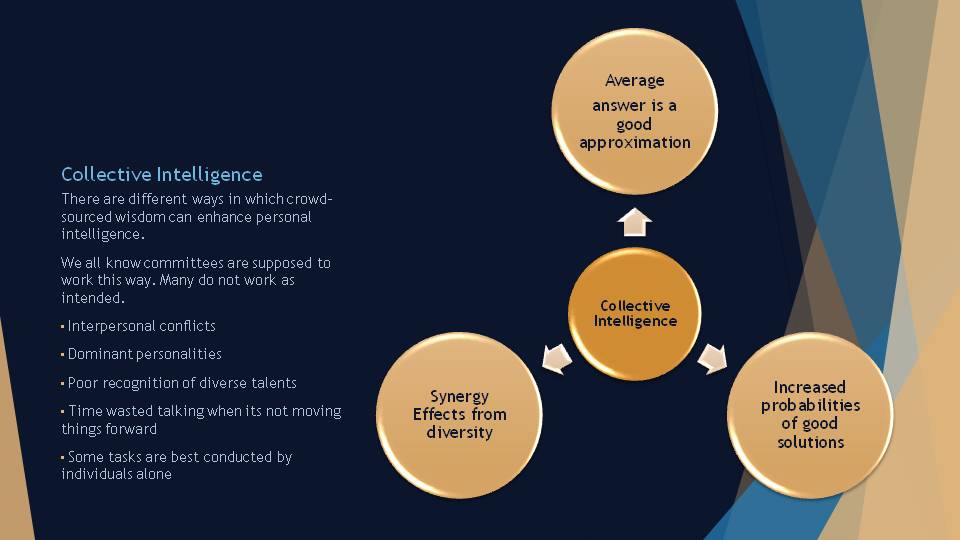 Collective Intelligence

There are different ways in which crowd-sourced wisdom can enhance personal intelligence.

We all know committees are supposed to work this way. Many do not work as intended.

▪ Interpersonal conflicts

▪ Dominant personalities

▪ Poor recognition of diverse talents

▪ Time wasted talking when its not moving things forward

▪ Some tasks are best conducted by individuals alone

Average answer is a good approximation

Collective Intelligence

Synergy Effects from diversity

Increased probabilities of good solutions